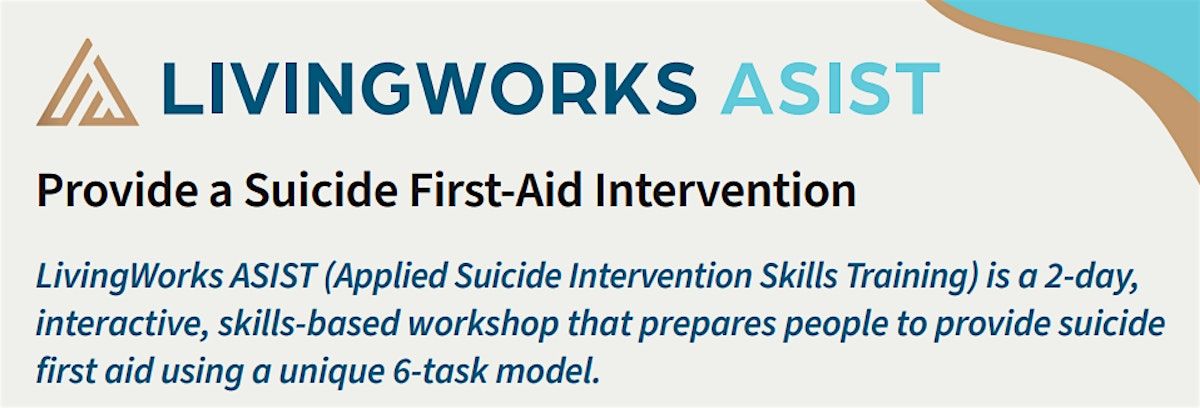 LIVINGWORKS ASIST

Provide a Suicide First-Aid Intervention

LivingWorks ASIST (Applied Suicide Intervention Skills Training) is a 2-day, interactive, skills-based workshop that prepares people to provide suicide first aid using a unique 6-task model.